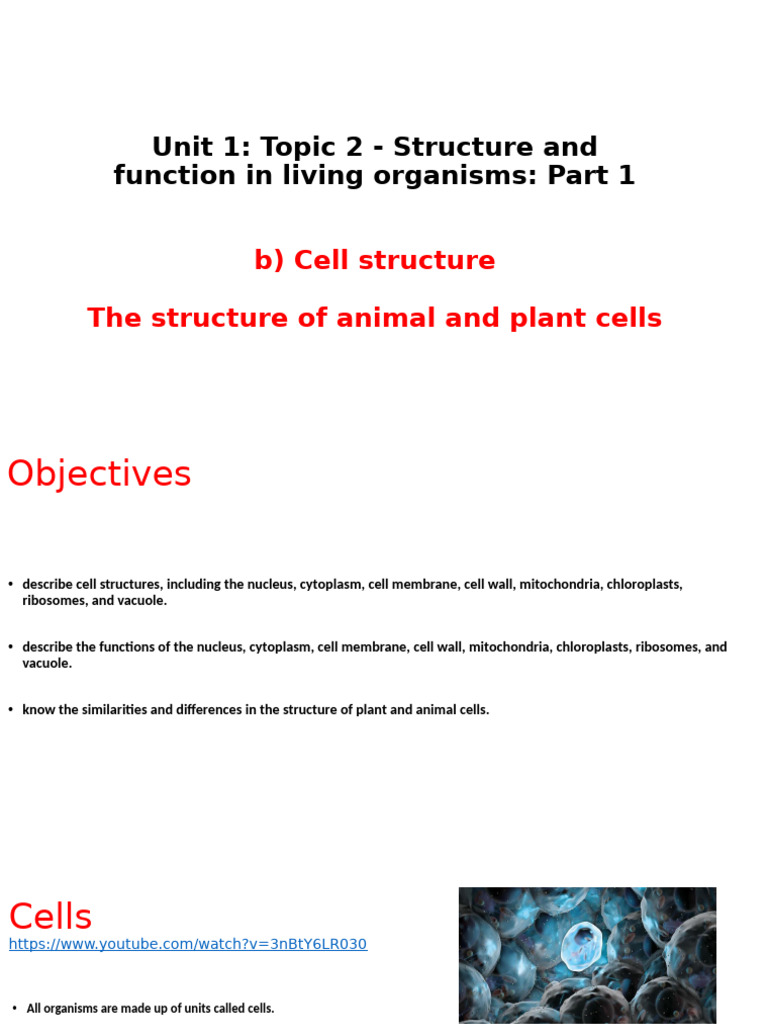 Unit 1: Topic 2 - Structure and function in living organisms: Part 1

b) Cell structure

The structure of animal and plant cells

Objectives

• describe cell structures, including the nucleus, cytoplasm, cell membrane, cell wall, mitochondria, chloroplasts, ribosomes, and vacuole.

• describe the functions of the nucleus, cytoplasm, cell membrane, cell wall, mitochondria, chloroplasts, ribosomes, and vacuole.

• know the similarities and differences in the structure of plant and animal cells.

Cells
https://www.youtube.com/watch?v=3nBtY6LR030

• All organisms are made up of units called cells.